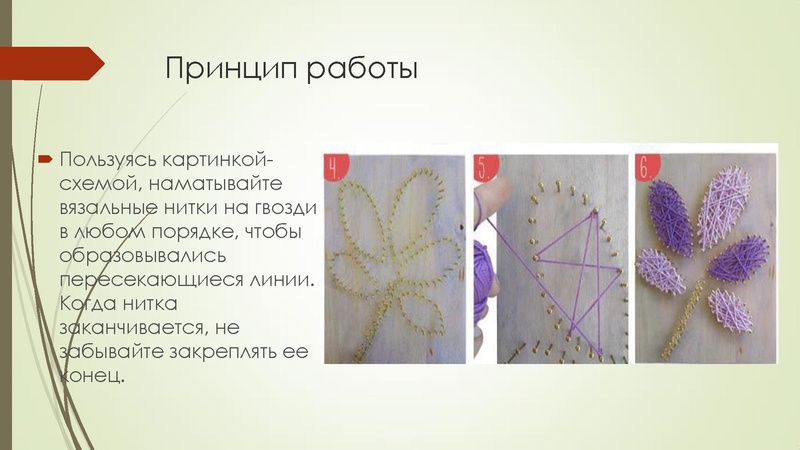 Принцип работы

Пользуясь картинкой-схемой, наматывайте вязальные нитки на гвозди в любом порядке, чтобы образовывались пересекающиеся линии. Когда нитка заканчивается, не забывайте закреплять ее конец.

4.

5.

6.